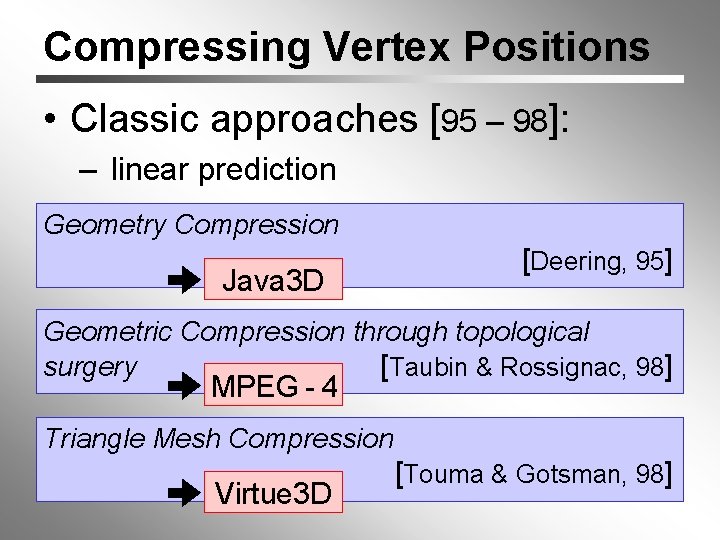 Compressing Vertex Positions

• Classic approaches [95 – 98]:

– linear prediction

Geometry Compression

[Deering, 95]

Java3D

Geometric Compression through topological surgery

[Taubin & Rossignac, 98]

MPEG - 4

Triangle Mesh Compression

[Touma & Gotsman, 98]

Virtue3D